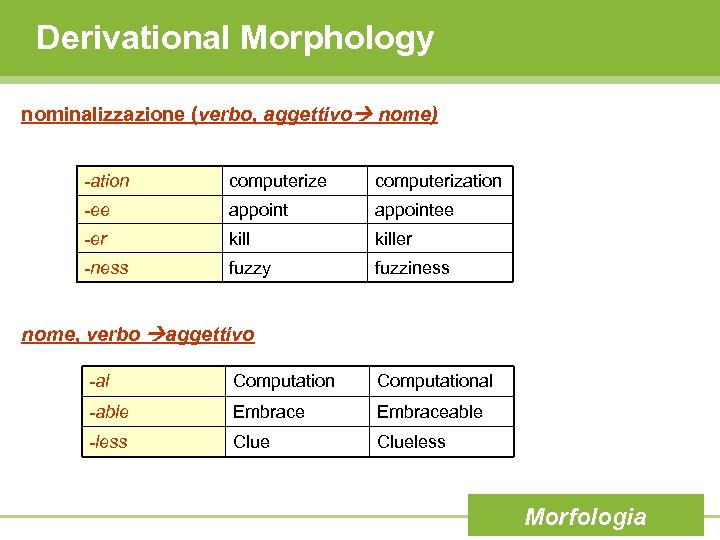 Derivational Morphology

nominalizzazione (verbo, aggettivo→ nome)

| -ation | computerize | computerization |
|---|---|---|
| -ee | appoint | appointee |
| -er | kill | killer |
| -ness | fuzzy | fuzziness |

nome, verbo →aggettivo

| -al | Computation | Computational |
|---|---|---|
| -able | Embrace | Embraceable |
| -less | Clue | Clueless |

Morfologia